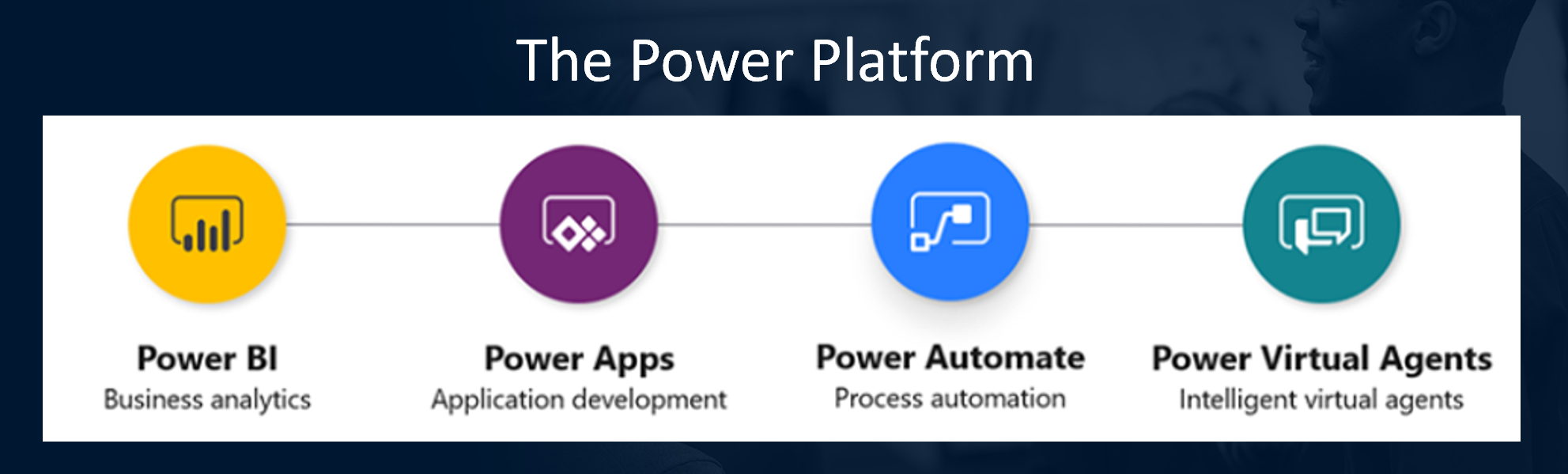 The Power Platform

Power BI
Business analytics

Power Apps
Application development

Power Automate
Process automation

Power Virtual Agents
Intelligent virtual agents